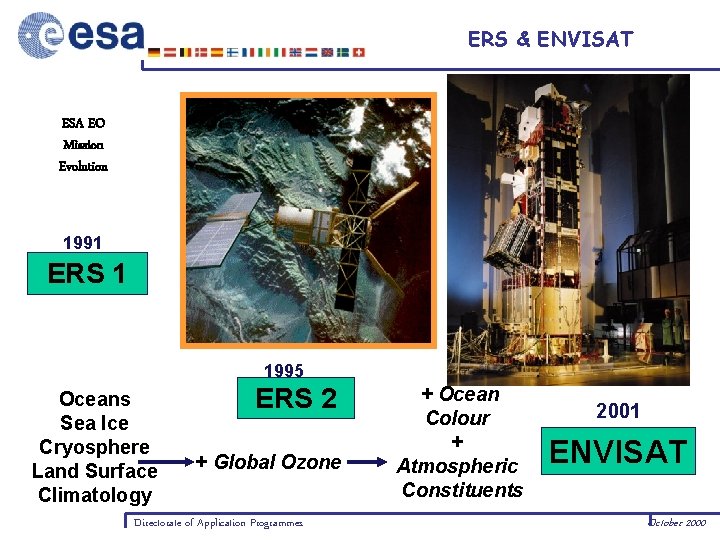 esa

ERS & ENVISAT

ESA EO Mission Evolution

1991
ERS 1

1995
ERS 2

2001
ENVISAT

Oceans
Sea Ice
Cryosphere
Land Surface
Climatology

+ Global Ozone

+ Ocean Colour
+
Atmospheric Constituents

Directorate of Application Programmes

October 2000